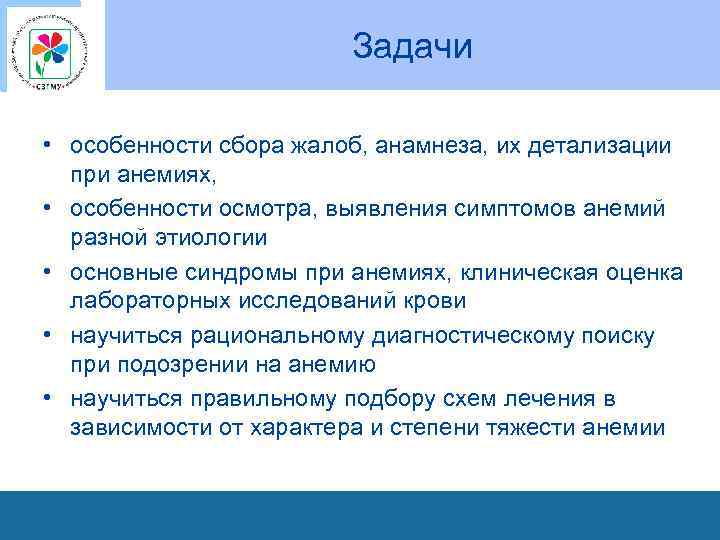 СЗГМУ

Задачи

• особенности сбора жалоб, анамнеза, их детализации при анемиях,
• особенности осмотра, выявления симптомов анемий разной этиологии
• основные синдромы при анемиях, клиническая оценка лабораторных исследований крови
• научиться рациональному диагностическому поиску при подозрении на анемию
• научиться правильному подбору схем лечения в зависимости от характера и степени тяжести анемии